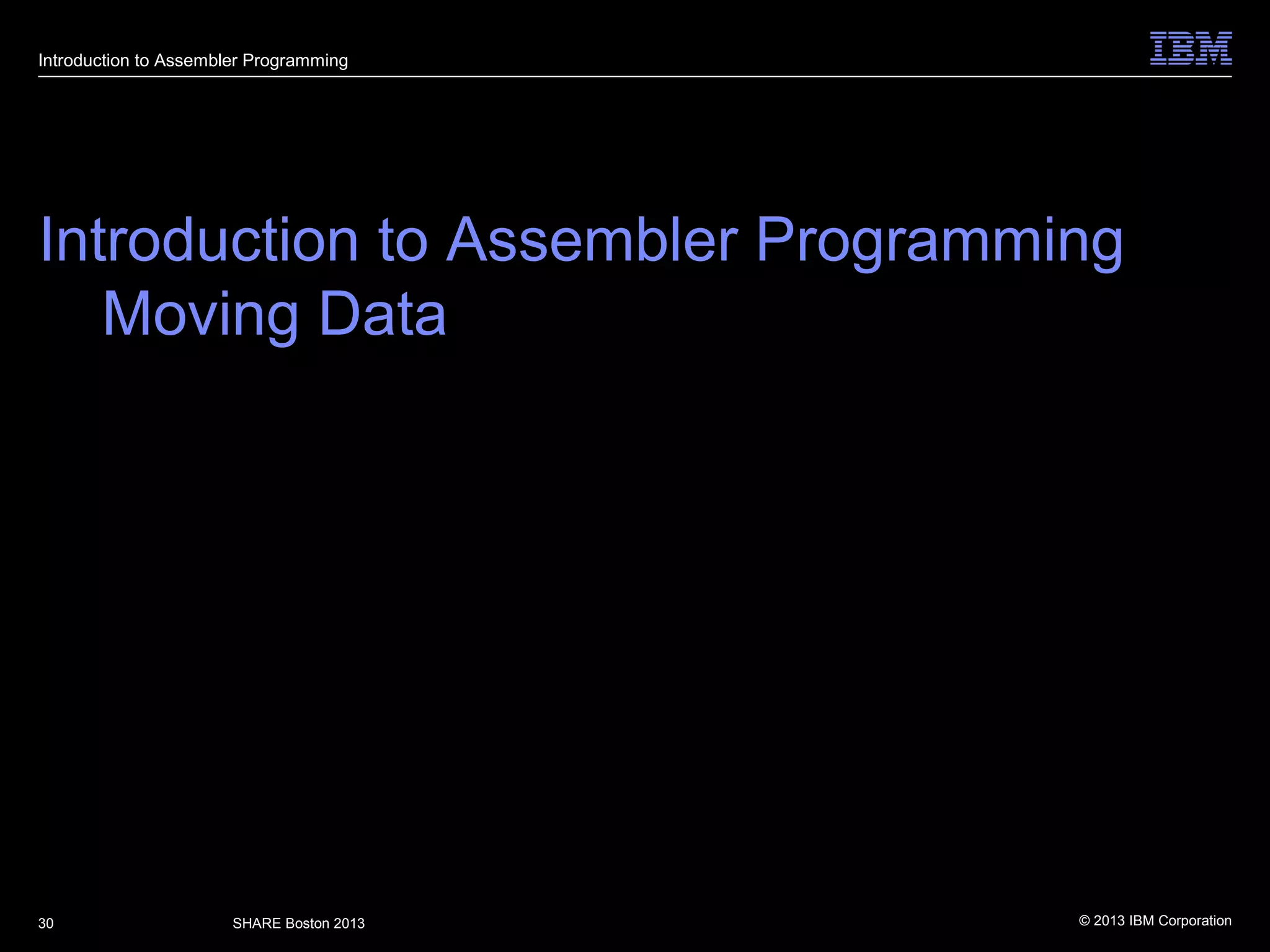 Introduction to Assembler Programming

IBM

Introduction to Assembler Programming
Moving Data

30

SHARE Boston 2013

© 2013 IBM Corporation